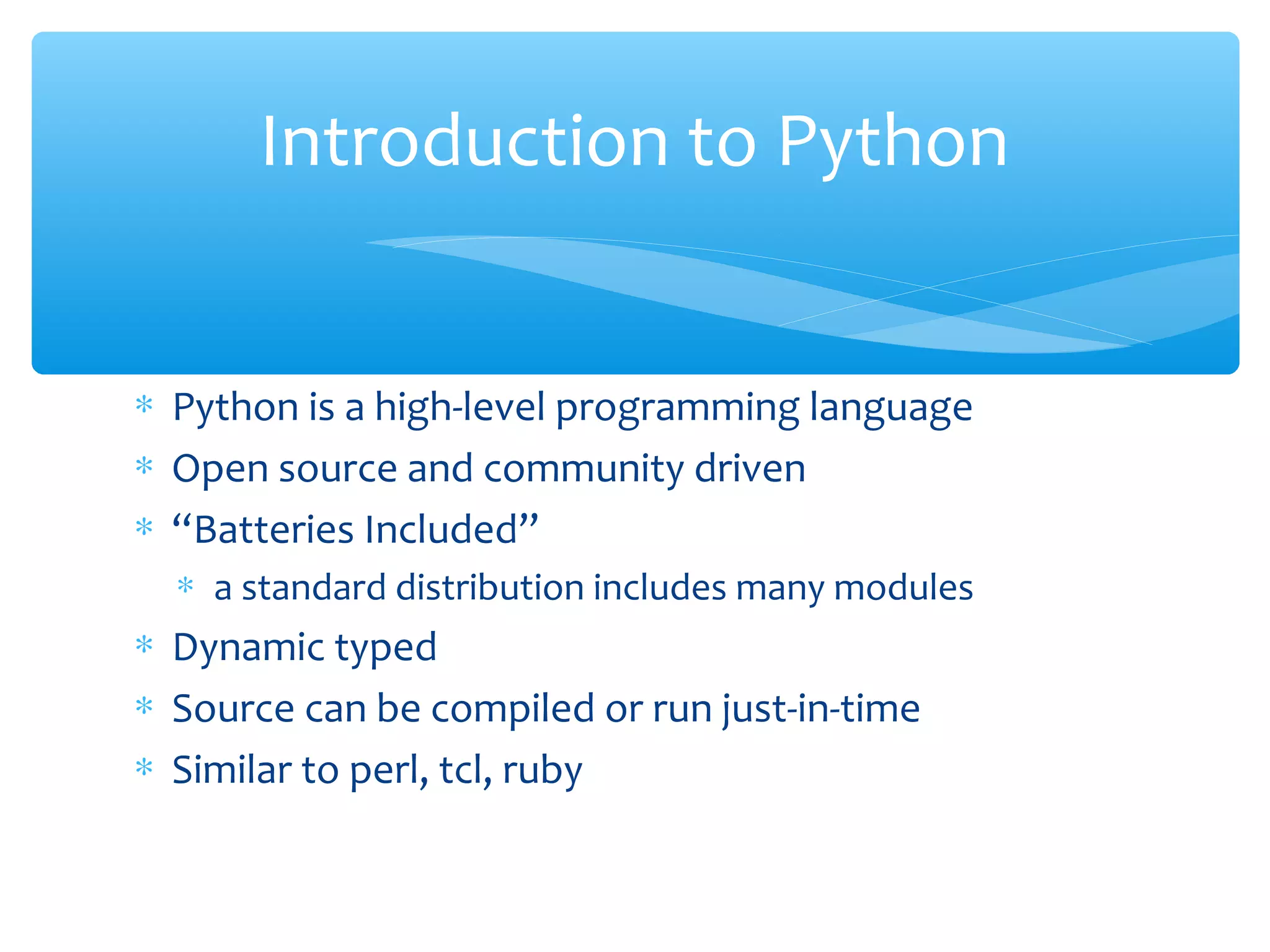 Introduction to Python

* Python is a high-level programming language
* Open source and community driven
* “Batteries Included”
  * a standard distribution includes many modules
* Dynamic typed
* Source can be compiled or run just-in-time
* Similar to perl, tcl, ruby